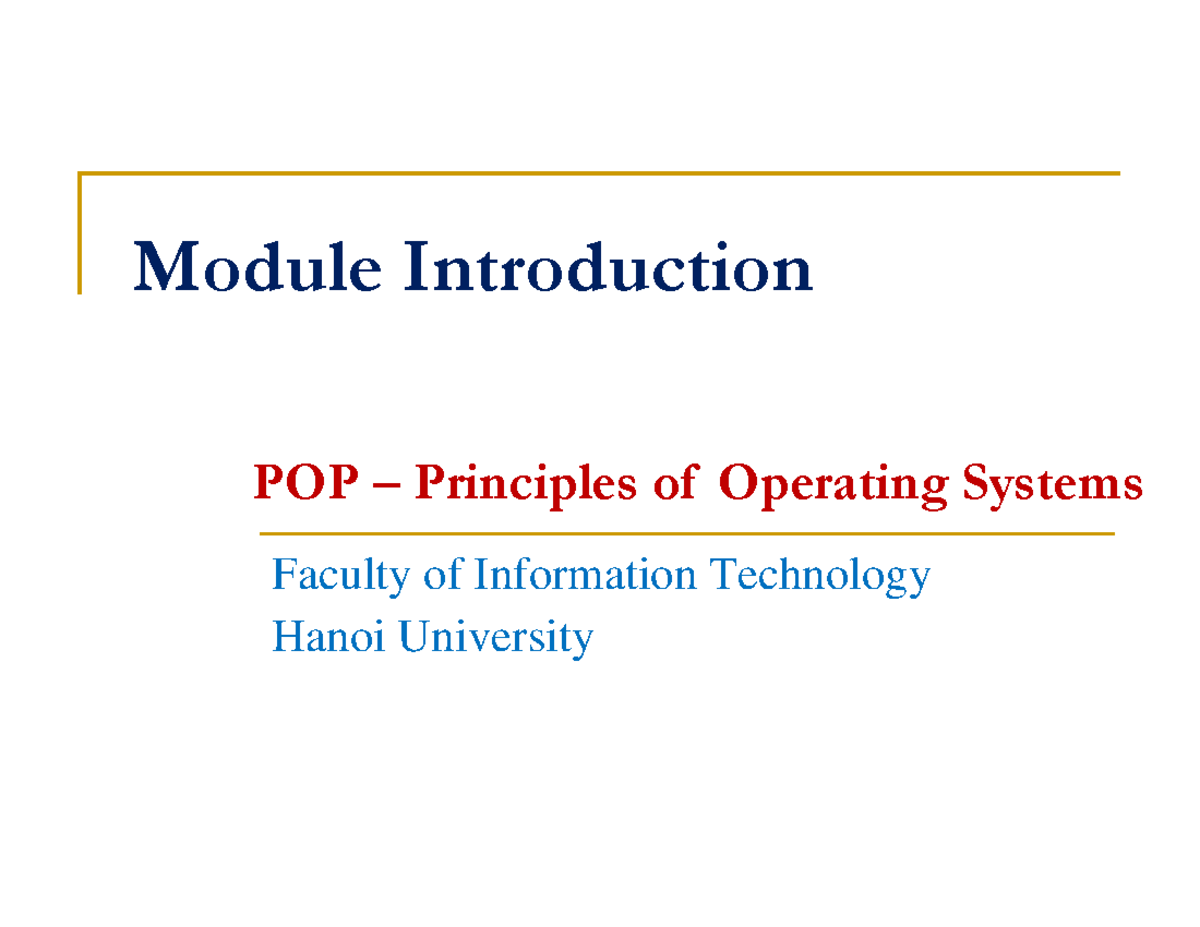 Module Introduction

POP – Principles of Operating Systems

Faculty of Information Technology
Hanoi University